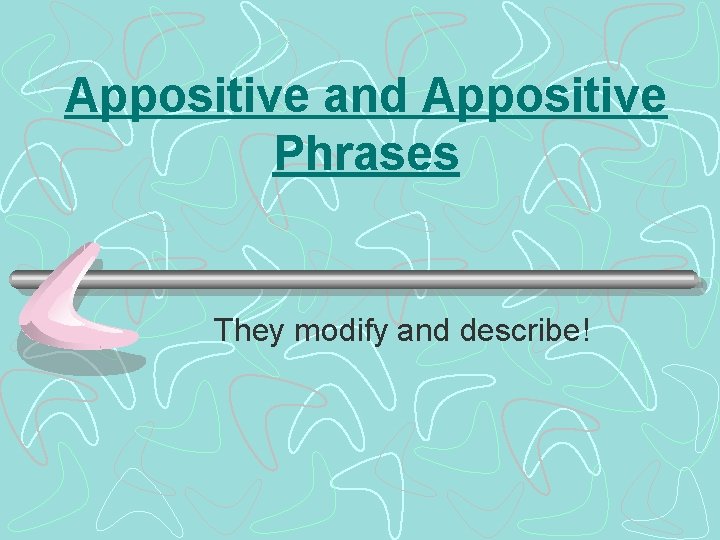 Appositive and Appositive Phrases

They modify and describe!